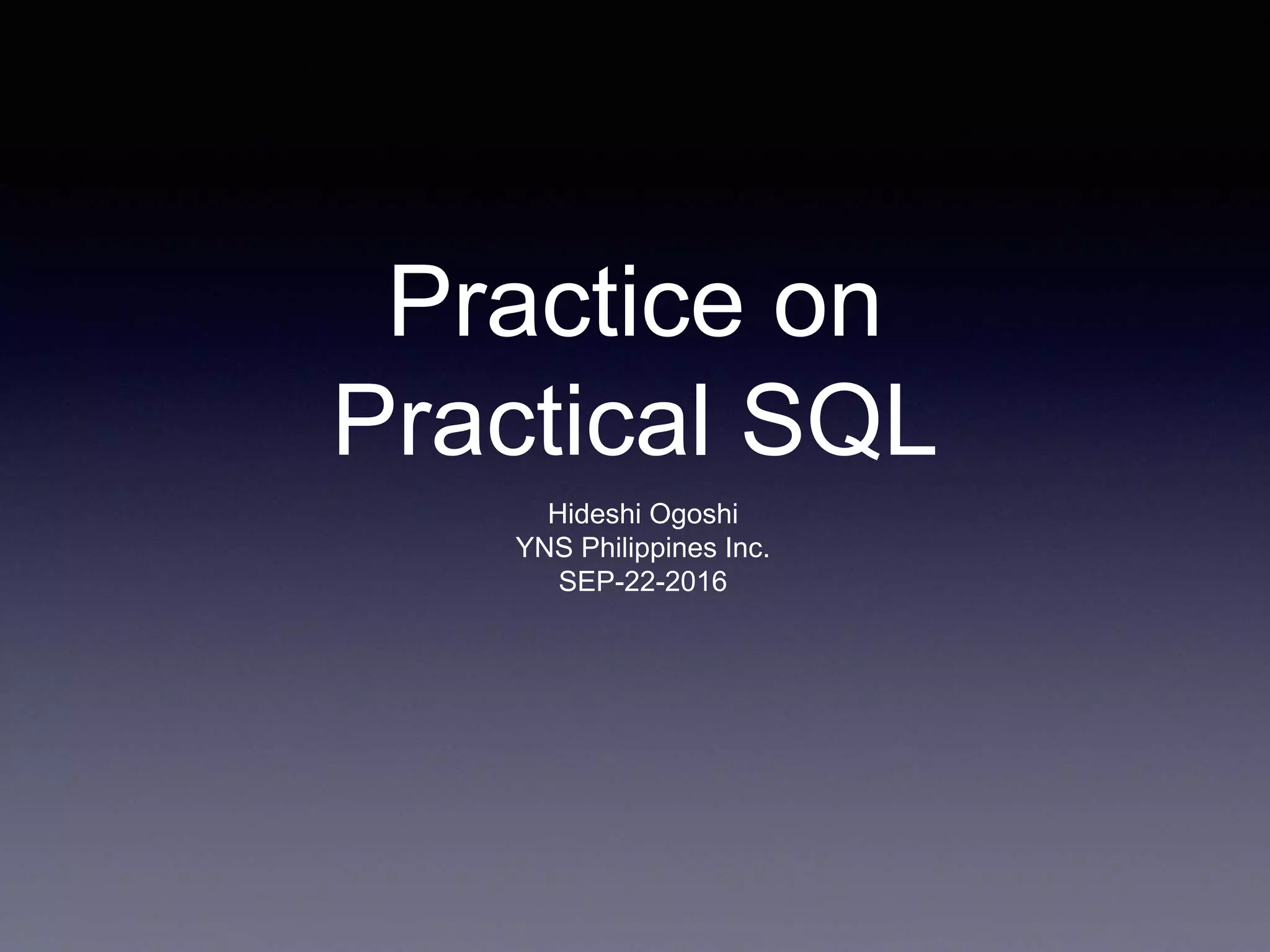 Practice on Practical SQL

Hideshi Ogoshi
YNS Philippines Inc.
SEP-22-2016